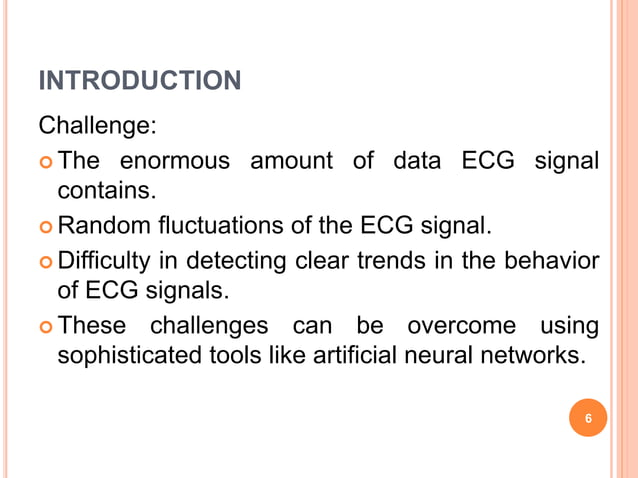 INTRODUCTION

Challenge:

The enormous amount of data ECG signal contains.

Random fluctuations of the ECG signal.

Difficulty in detecting clear trends in the behavior of ECG signals.

These challenges can be overcome using sophisticated tools like artificial neural networks.

6